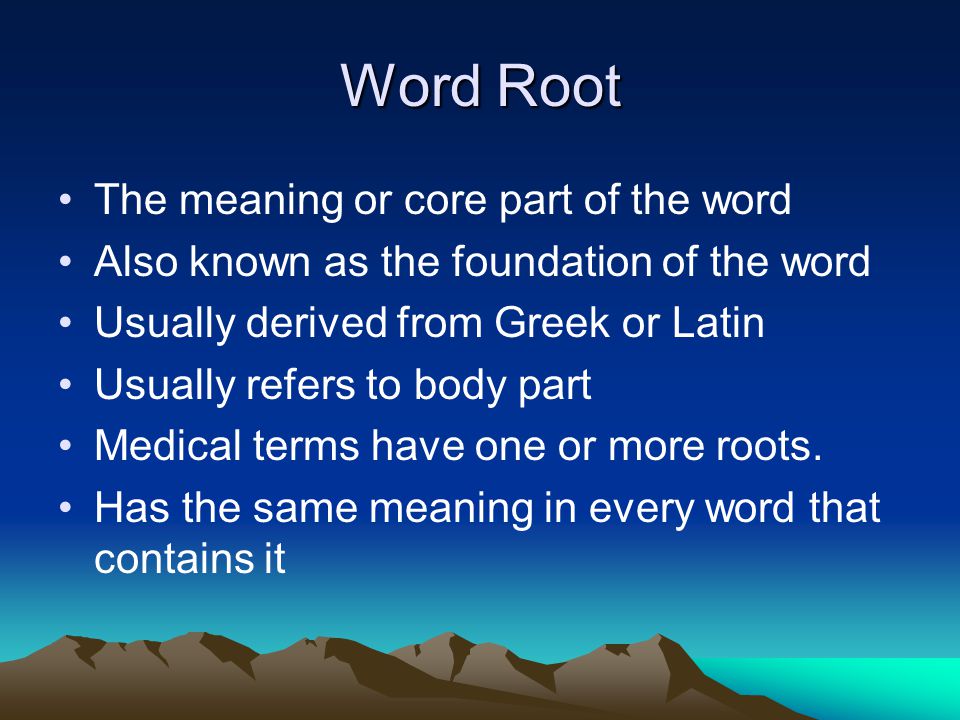 Word Root

• The meaning or core part of the word
• Also known as the foundation of the word
• Usually derived from Greek or Latin
• Usually refers to body part
• Medical terms have one or more roots.
• Has the same meaning in every word that contains it